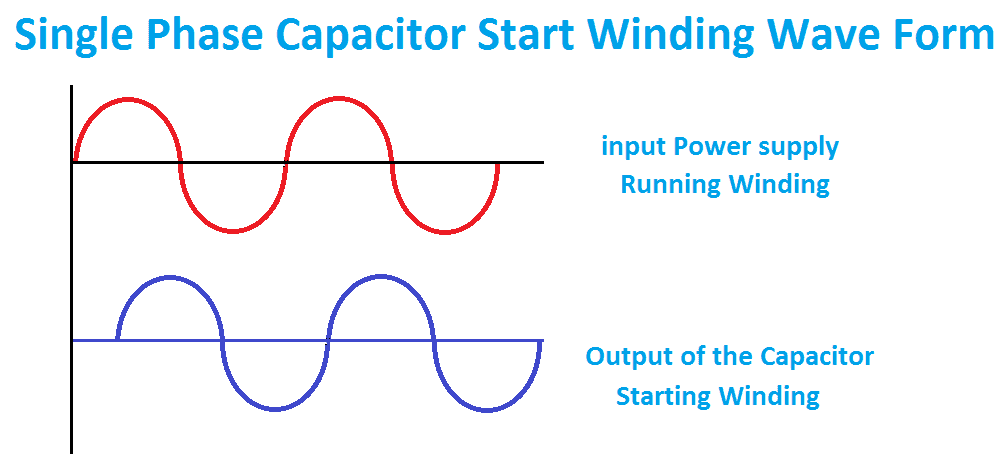 Single Phase Capacitor Start Winding Wave Form

input Power supply
Running Winding

Output of the Capacitor
Starting Winding